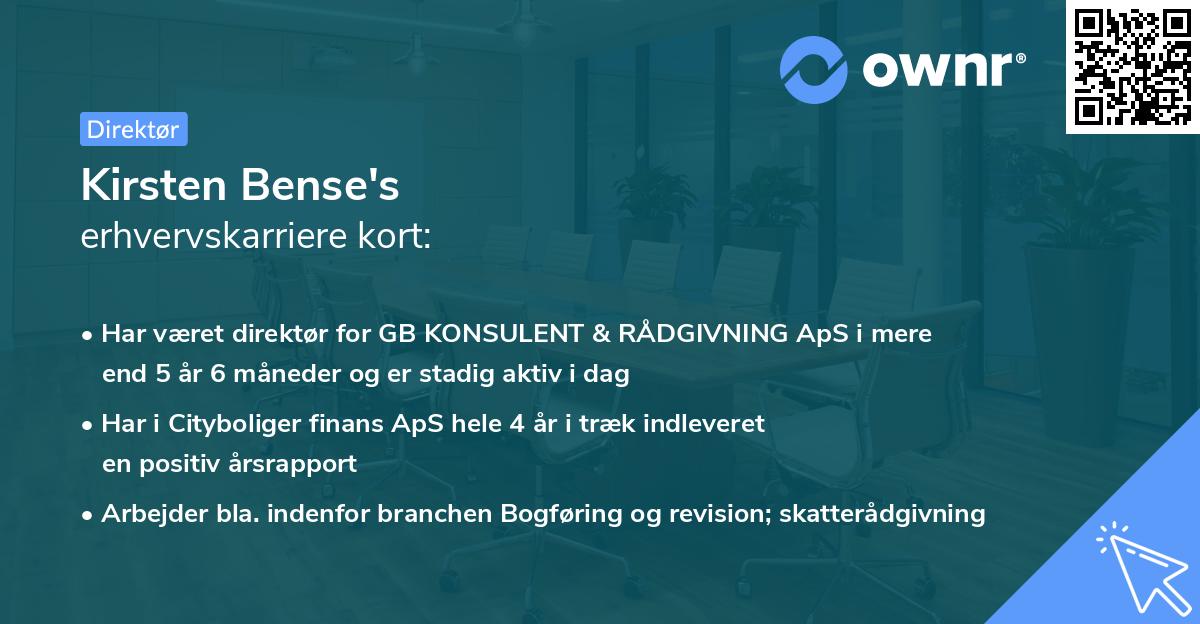 ownr®

Direktør

Kirsten Bense's
erhvervskarriere kort:

• Har været direktør for GB KONSULENT & RÅDGIVNING ApS i mere end 5 år 6 måneder og er stadig aktiv i dag

• Har i Cityboliger finans ApS hele 4 år i træk indleveret en positiv årsrapport

• Arbejder bla. indenfor branchen Bogføring og revision; skatterådgivning